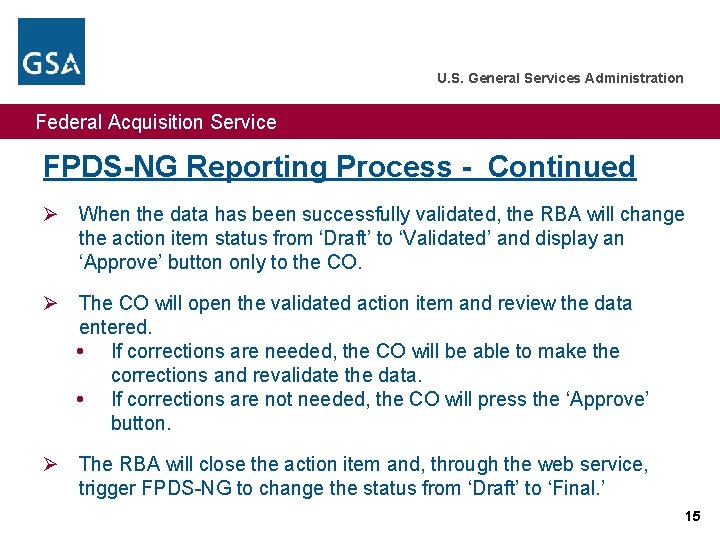 GSA

U.S. General Services Administration

Federal Acquisition Service

FPDS-NG Reporting Process - Continued

➢ When the data has been successfully validated, the RBA will change the action item status from ‘Draft’ to ‘Validated’ and display an ‘Approve’ button only to the CO.

➢ The CO will open the validated action item and review the data entered.
• If corrections are needed, the CO will be able to make the corrections and revalidate the data.
• If corrections are not needed, the CO will press the ‘Approve’ button.

➢ The RBA will close the action item and, through the web service, trigger FPDS-NG to change the status from ‘Draft’ to ‘Final.’

15